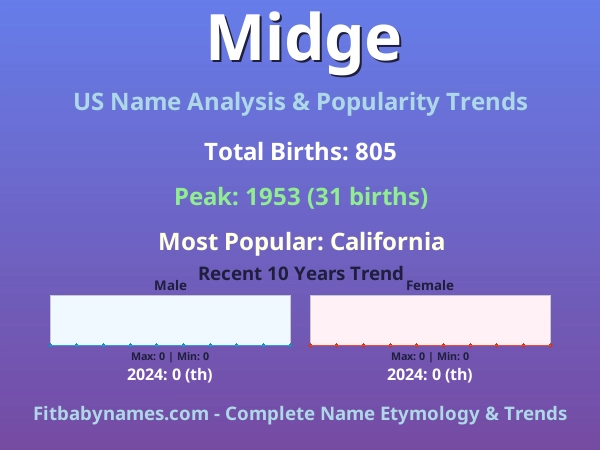 Midge

US Name Analysis & Popularity Trends

Total Births: 805

Peak: 1953 (31 births)

Most Popular: California

Recent 10 Years Trend

Male

Max: 0 | Min: 0

2024: 0 (th)

Female

Max: 0 | Min: 0

2024: 0 (th)

Fitbabynames.com - Complete Name Etymology & Trends